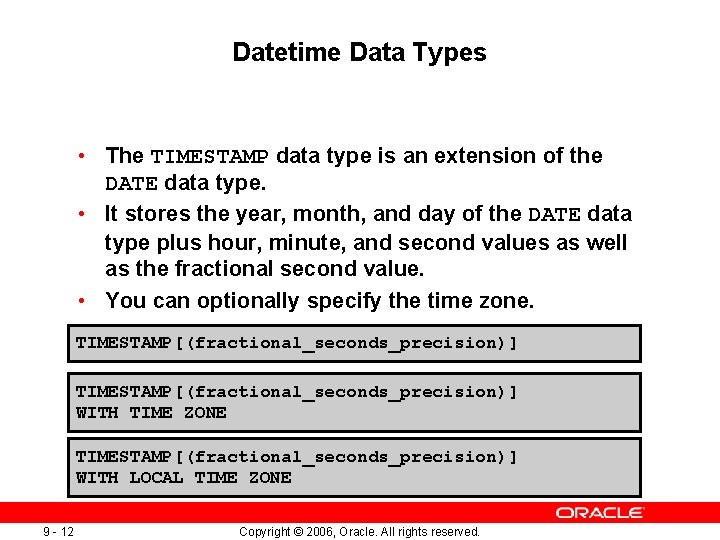 Datetime Data Types

• The TIMESTAMP data type is an extension of the DATE data type.
• It stores the year, month, and day of the DATE data type plus hour, minute, and second values as well as the fractional second value.
• You can optionally specify the time zone.

TIMESTAMP[(fractional_seconds_precision)]

TIMESTAMP[(fractional_seconds_precision)]
WITH TIME ZONE

TIMESTAMP[(fractional_seconds_precision)]
WITH LOCAL TIME ZONE

ORACLE

9 - 12

Copyright © 2006, Oracle. All rights reserved.